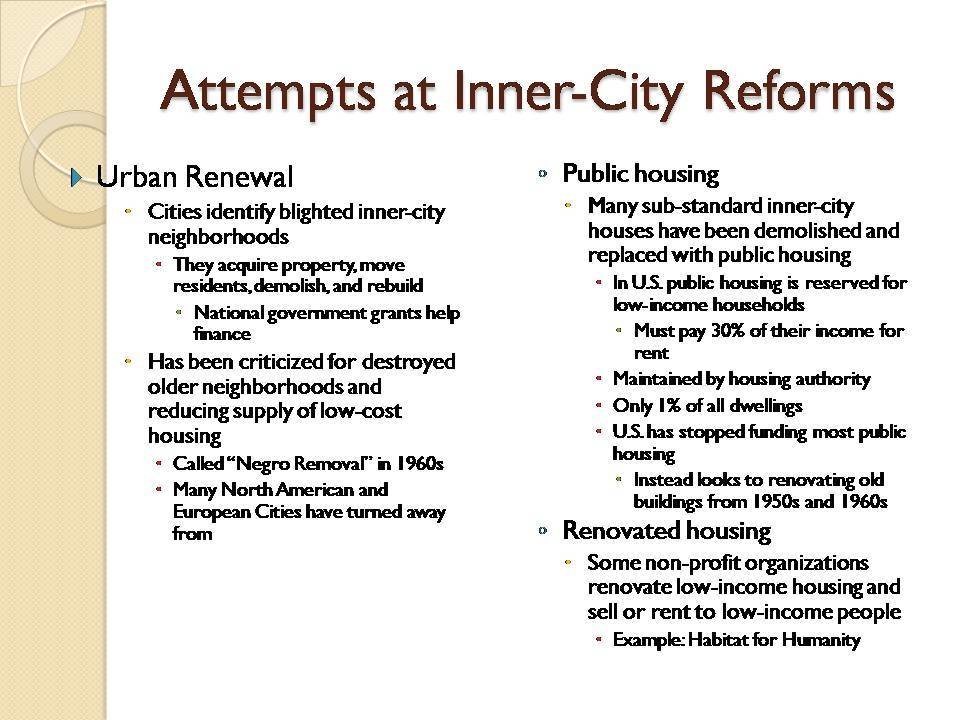 Attempts at Inner-City Reforms

Urban Renewal

Cities identify blighted inner-city neighborhoods

They acquire property, move residents, demolish, and rebuild

National government grants help finance

Has been criticized for destroyed older neighborhoods and reducing supply of low-cost housing

Called "Negro Removal" in 1960s

Many North American and European Cities have turned away from

Public housing

Many sub-standard inner-city houses have been demolished and replaced with public housing

In U.S. public housing is reserved for low-income households

Must pay 30% of their income for rent

Maintained by housing authority

Only 1% of all dwellings

U.S. has stopped funding most public housing

Instead looks to renovating old buildings from 1950s and 1960s

Renovated housing

Some non-profit organizations renovate low-income housing and sell or rent to low-income people

Example: Habitat for Humanity